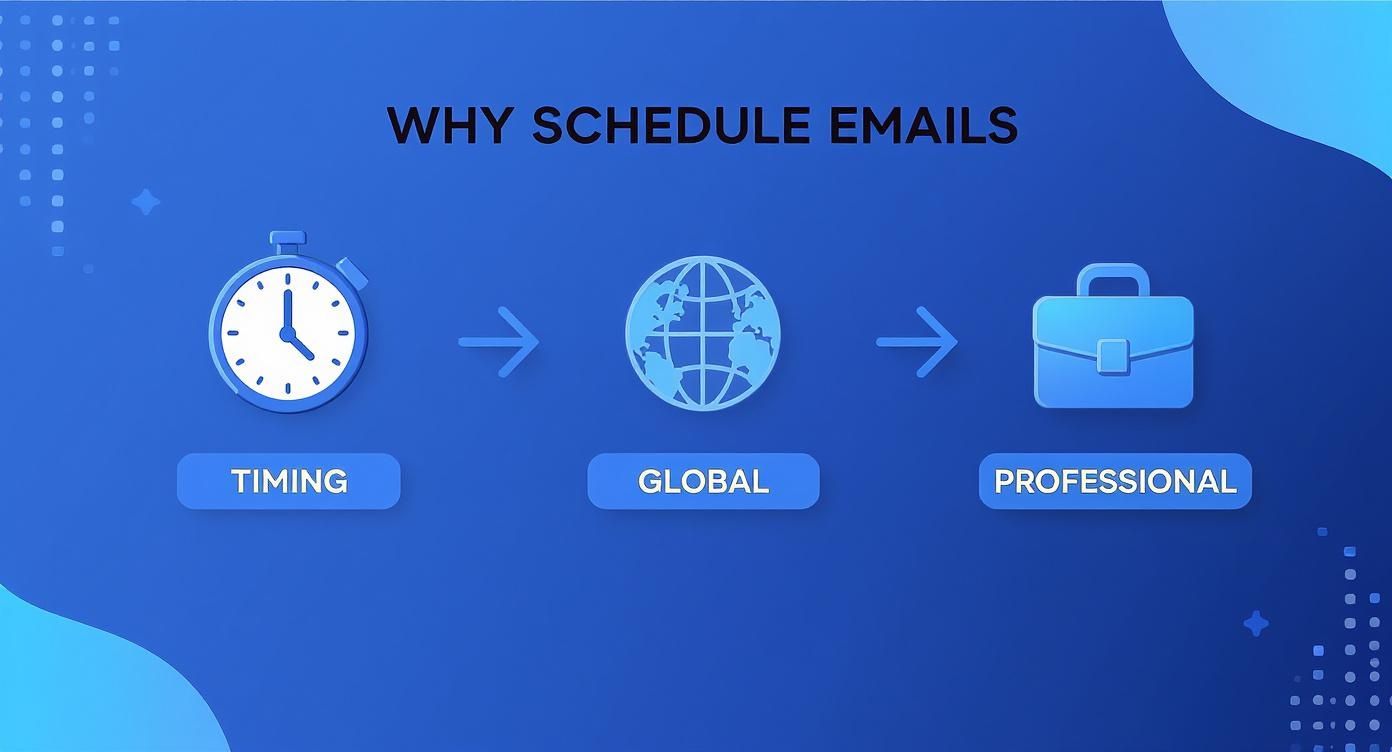 WHY SCHEDULE EMAILS

TIMING

GLOBAL

PROFESSIONAL